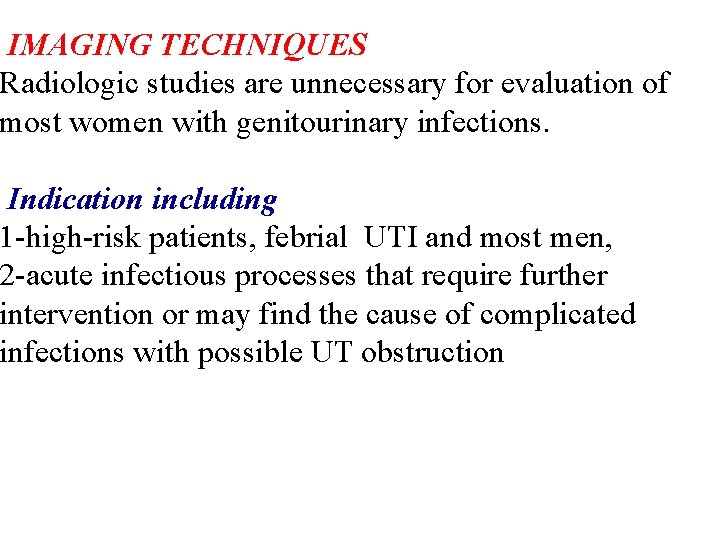 IMAGING TECHNIQUES
Radiologic studies are unnecessary for evaluation of most women with genitourinary infections.

Indication including
1-high-risk patients, febrial UTI and most men,
2-acute infectious processes that require further intervention or may find the cause of complicated infections with possible UT obstruction